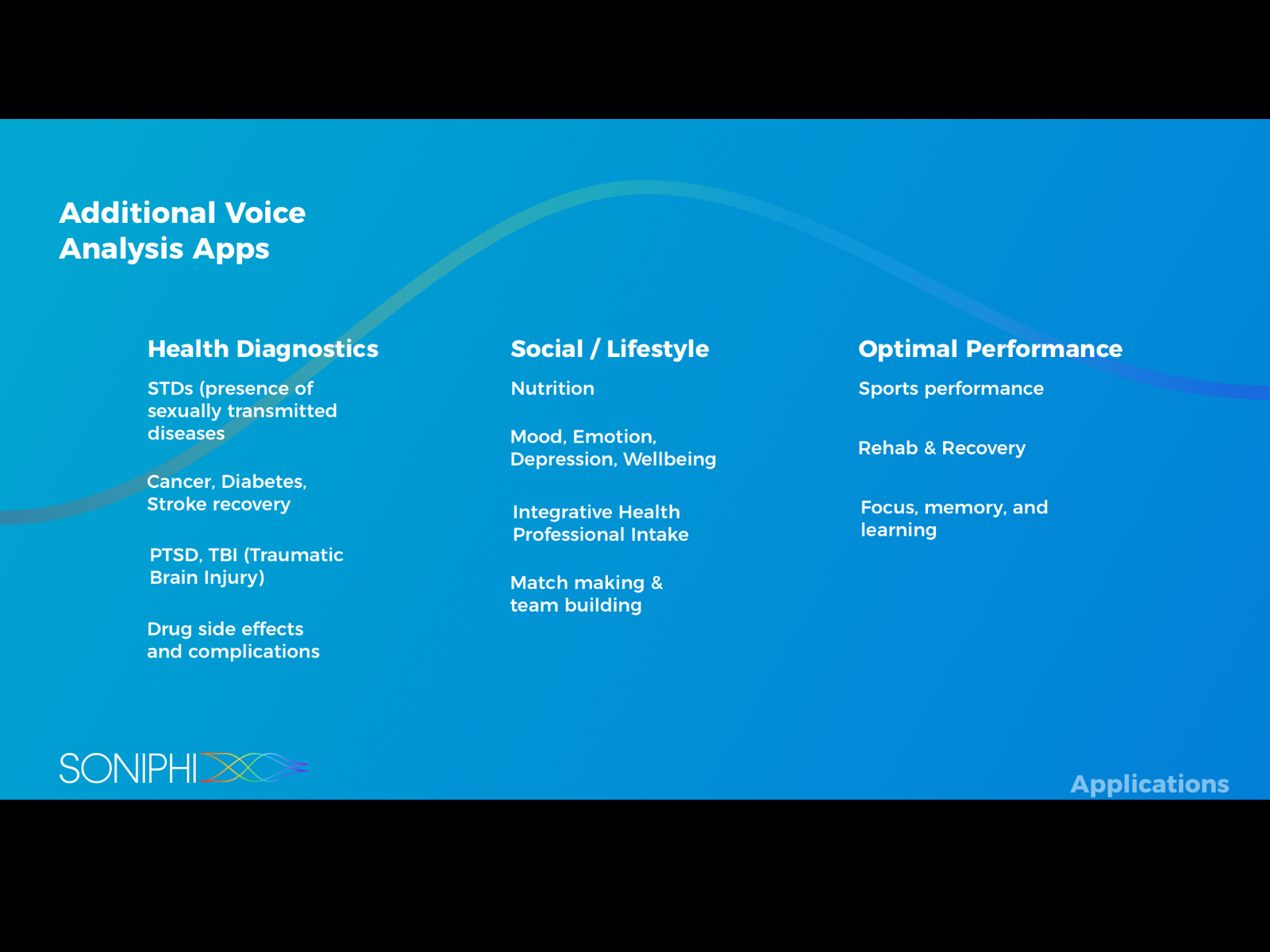 Additional Voice Analysis Apps

Health Diagnostics

STDs (presence of sexually transmitted diseases

Cancer, Diabetes, Stroke recovery

PTSD, TBI (Traumatic Brain Injury)

Drug side effects and complications

Social / Lifestyle

Nutrition

Mood, Emotion, Depression, Wellbeing

Integrative Health Professional Intake

Match making & team building

Optimal Performance

Sports performance

Rehab & Recovery

Focus, memory, and learning

SONIPHI

Applications